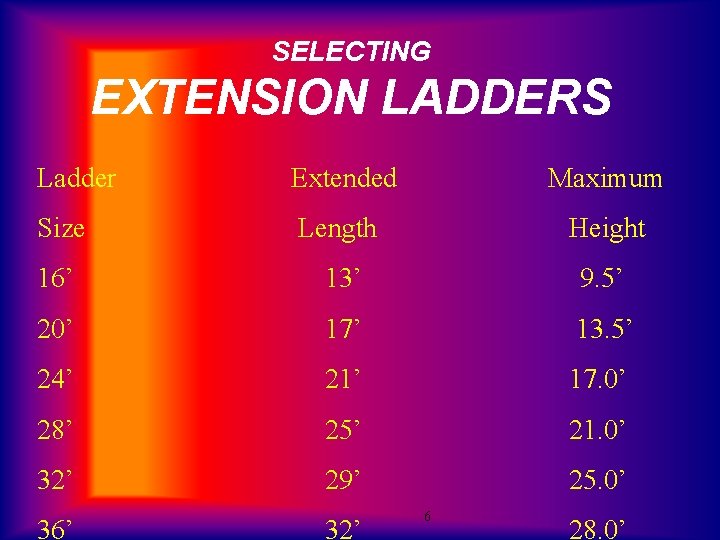 SELECTING
EXTENSION LADDERS

| Ladder Size | Extended Length | Maximum Height |
|---|---|---|
| 16’ | 13’ | 9.5’ |
| 20’ | 17’ | 13.5’ |
| 24’ | 21’ | 17.0’ |
| 28’ | 25’ | 21.0’ |
| 32’ | 29’ | 25.0’ |
| 36’ | 32’ | 28.0’ |

6